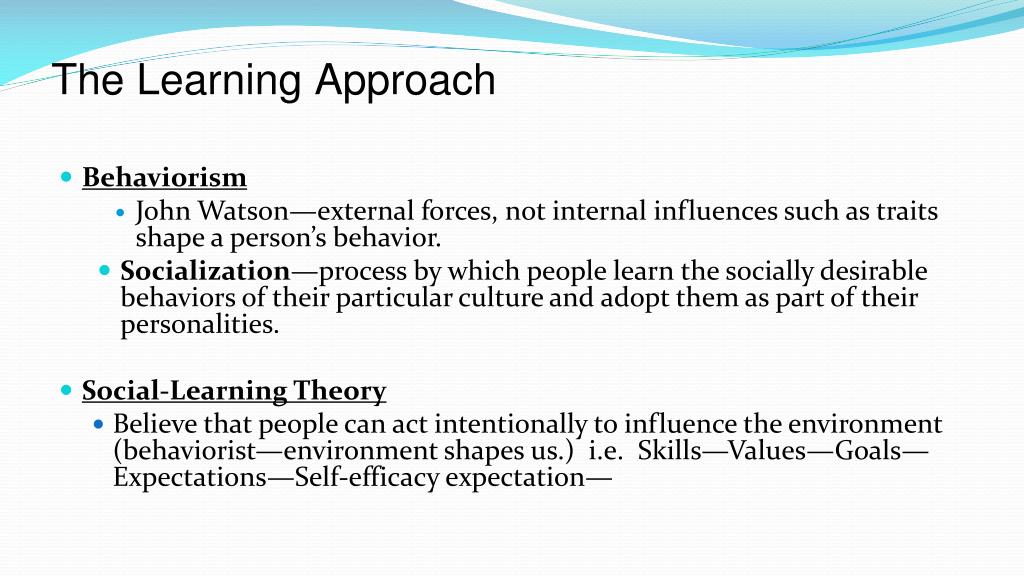 The Learning Approach

Behaviorism

John Watson—external forces, not internal influences such as traits shape a person's behavior.

Socialization—process by which people learn the socially desirable behaviors of their particular culture and adopt them as part of their personalities.

Social-Learning Theory

Believe that people can act intentionally to influence the environment (behaviorist—environment shapes us.) i.e. Skills—Values—Goals—Expectations—Self-efficacy expectation—